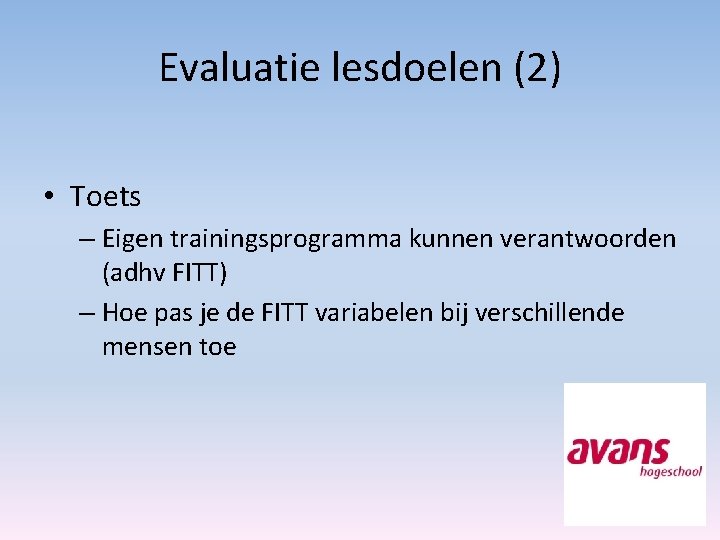 Evaluatie lesdoelen (2)

• Toets
– Eigen trainingsprogramma kunnen verantwoorden (adhv FITT)
– Hoe pas je de FITT variabelen bij verschillende mensen toe

avans
hogeschool